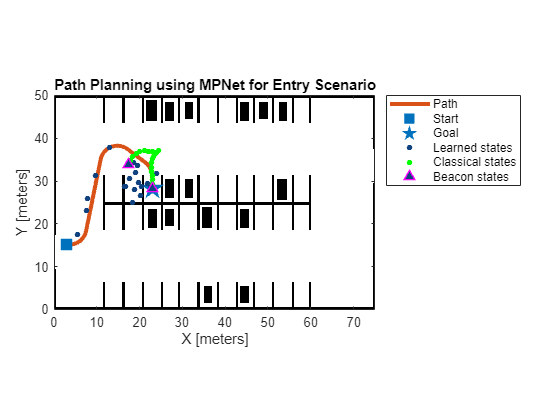 Path Planning using MPNet for Entry Scenario

50
40
30
20
10
0

Y [meters]

0 10 20 30 40 50 60 70

X [meters]

Path
Start
Goal
Learned states
Classical states
Beacon states